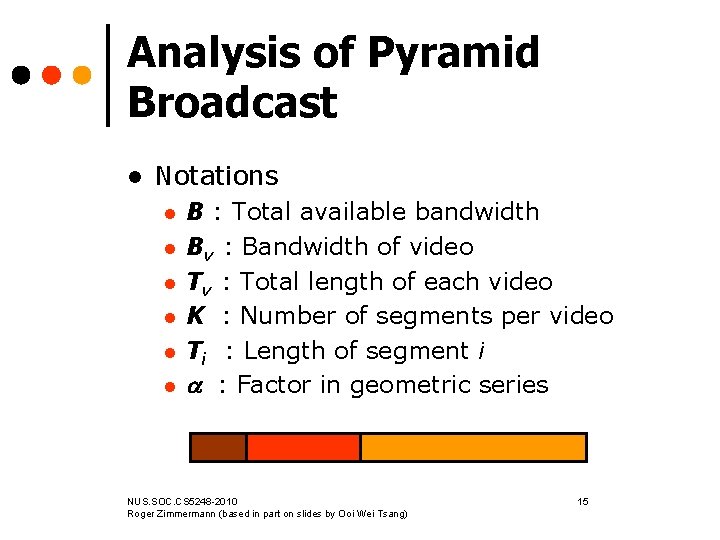 Analysis of Pyramid Broadcast

- Notations
  - $B$ : Total available bandwidth
  - $B_v$ : Bandwidth of video
  - $T_v$ : Total length of each video
  - $K$ : Number of segments per video
  - $T_i$ : Length of segment $i$
  - $\alpha$ : Factor in geometric series

NUS.SOC.CS5248-2010
Roger Zimmermann (based in part on slides by Ooi Wei Tsang)

15